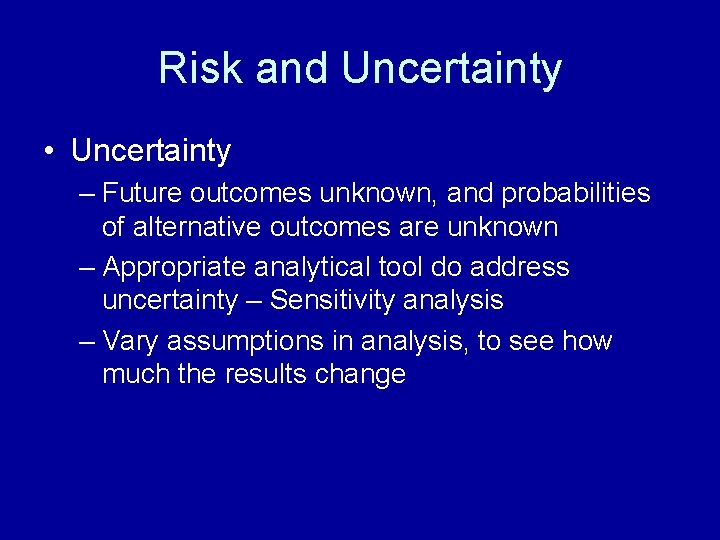 Risk and Uncertainty

• Uncertainty
– Future outcomes unknown, and probabilities of alternative outcomes are unknown
– Appropriate analytical tool do address uncertainty – Sensitivity analysis
– Vary assumptions in analysis, to see how much the results change